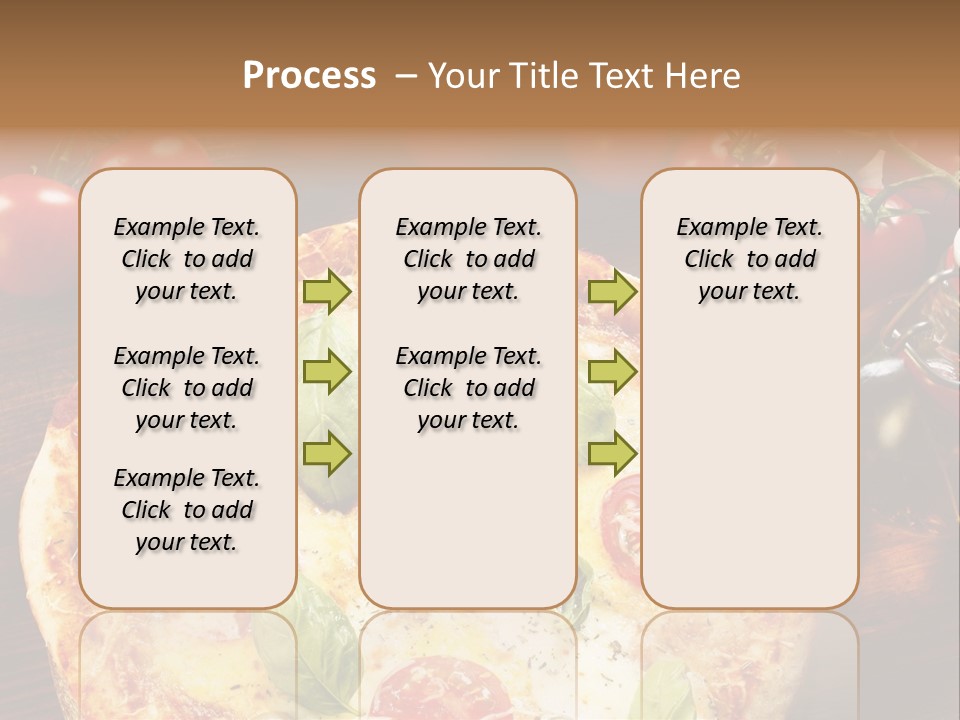 Process – Your Title Text Here

Example Text. Click to add your text.

Example Text. Click to add your text.

Example Text. Click to add your text.

Example Text. Click to add your text.

Example Text. Click to add your text.

Example Text. Click to add your text.